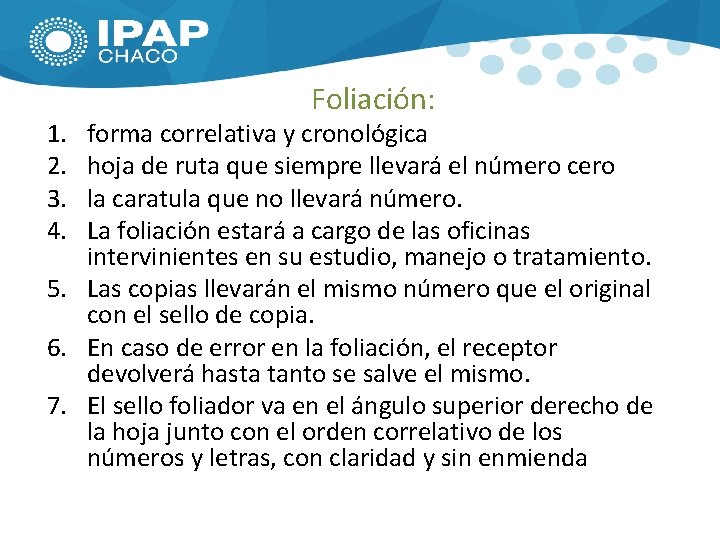 IPAP
CHACO

Foliación:

1. forma correlativa y cronológica
2. hoja de ruta que siempre llevará el número cero
3. la caratula que no llevará número.
4. La foliación estará a cargo de las oficinas intervinientes en su estudio, manejo o tratamiento.
5. Las copias llevarán el mismo número que el original con el sello de copia.
6. En caso de error en la foliación, el receptor devolverá hasta tanto se salve el mismo.
7. El sello foliador va en el ángulo superior derecho de la hoja junto con el orden correlativo de los números y letras, con claridad y sin enmienda